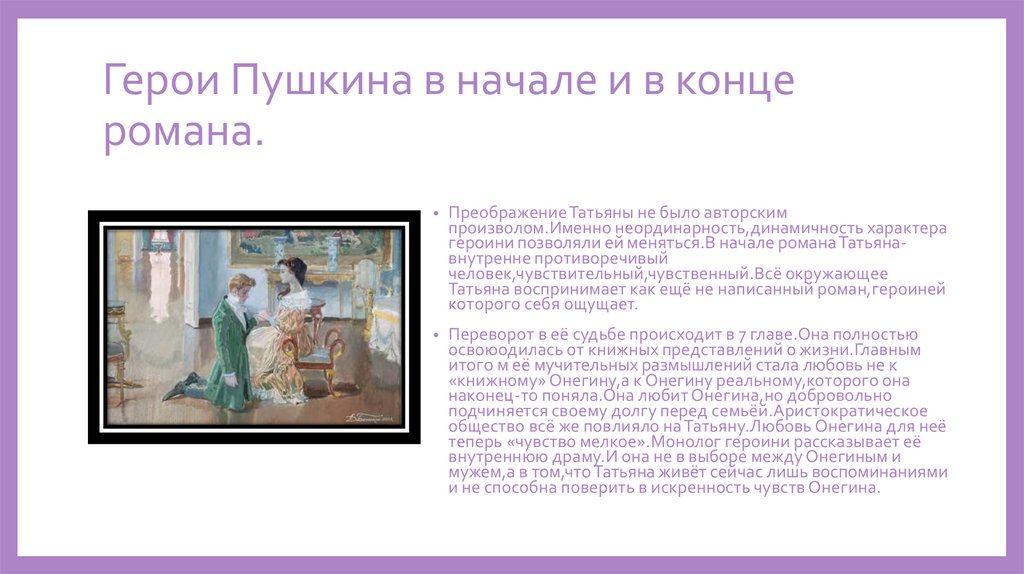 Герои Пушкина в начале и в конце романа.

• Преображение Татьяны не было авторским произволом.Именно неординарность,динамичность характера героини позволяли ей меняться.В начале романа Татьяна-внутренне противоречивый человек,чувствительный,чувственный.Всё окружающее Татьяна воспринимает как ещё не написанный роман,героиней которого себя ощущает.

• Переворот в её судьбе происходит в 7 главе.Она полностью освоюодилась от книжных представлений о жизни.Главным итого м её мучительных размышлений стала любовь не к «книжному» Онегину,а к Онегину реальному,которого она наконец-то поняла.Она любит Онегина,но добровольно подчиняется своему долгу перед семьёй.Аристократическое общество всё же повлияло на Татьяну.Любовь Онегина для неё теперь «чувство мелкое».Монолог героини рассказывает её внутреннюю драму.И она не в выборе между Онегиным и мужем,а в том,что Татьяна живёт сейчас лишь воспоминаниями и не способна поверить в искренность чувств Онегина.